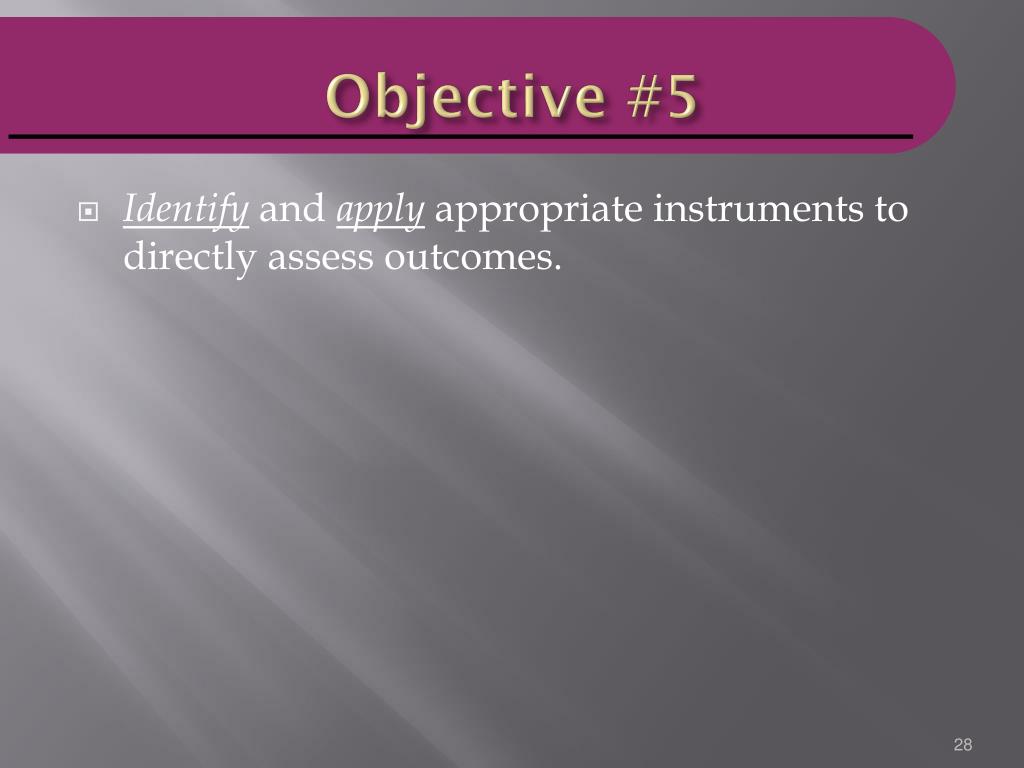 Objective #5

Identify and apply appropriate instruments to directly assess outcomes.

28